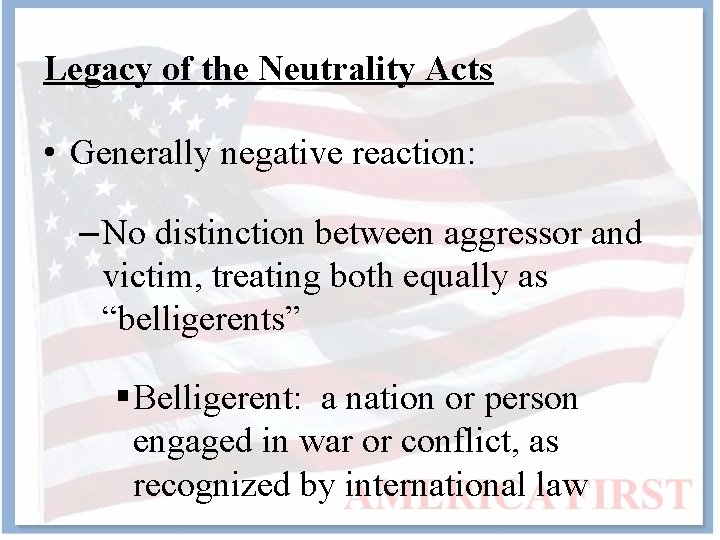 Legacy of the Neutrality Acts

• Generally negative reaction:

– No distinction between aggressor and victim, treating both equally as “belligerents”

▪ Belligerent: a nation or person engaged in war or conflict, as recognized by international law

AMERICA FIRST